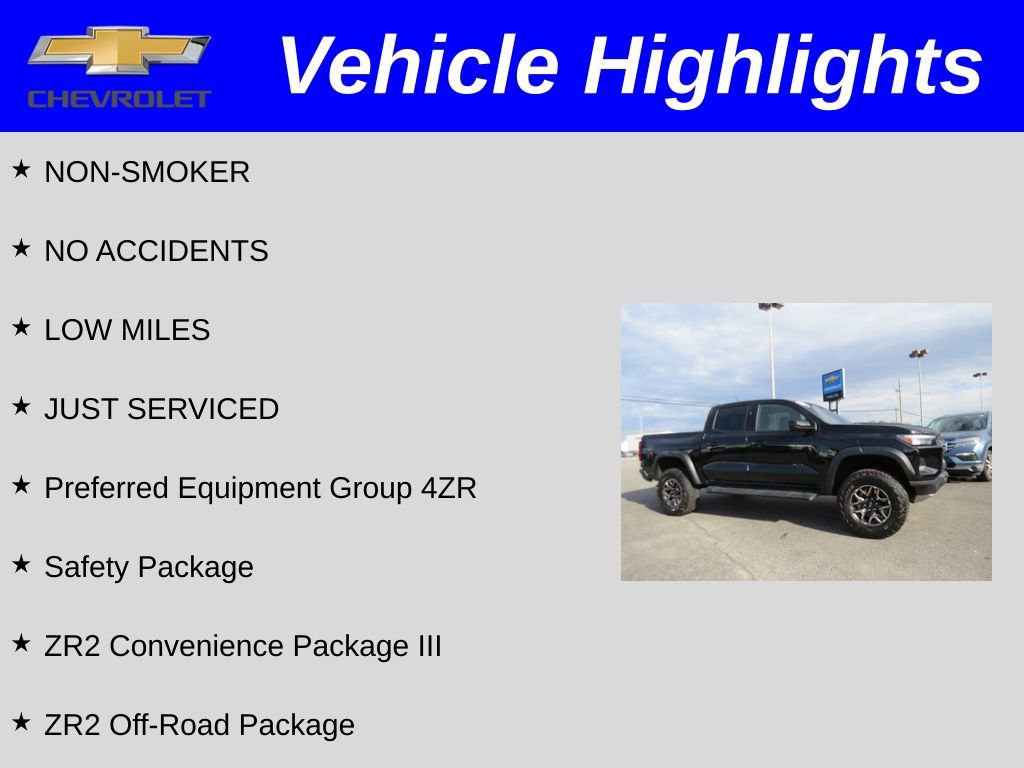 CHEVROLET

Vehicle Highlights

★ NON-SMOKER

★ NO ACCIDENTS

★ LOW MILES

★ JUST SERVICED

★ Preferred Equipment Group 4ZR

★ Safety Package

★ ZR2 Convenience Package III

★ ZR2 Off-Road Package